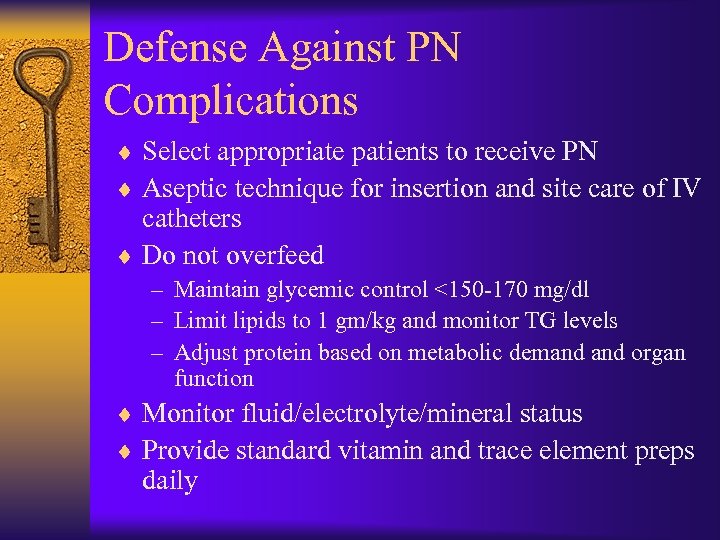 Defense Against PN Complications

♦ Select appropriate patients to receive PN
♦ Aseptic technique for insertion and site care of IV catheters
♦ Do not overfeed
– Maintain glycemic control <150-170 mg/dl
– Limit lipids to 1 gm/kg and monitor TG levels
– Adjust protein based on metabolic demand and organ function
♦ Monitor fluid/electrolyte/mineral status
♦ Provide standard vitamin and trace element preps daily